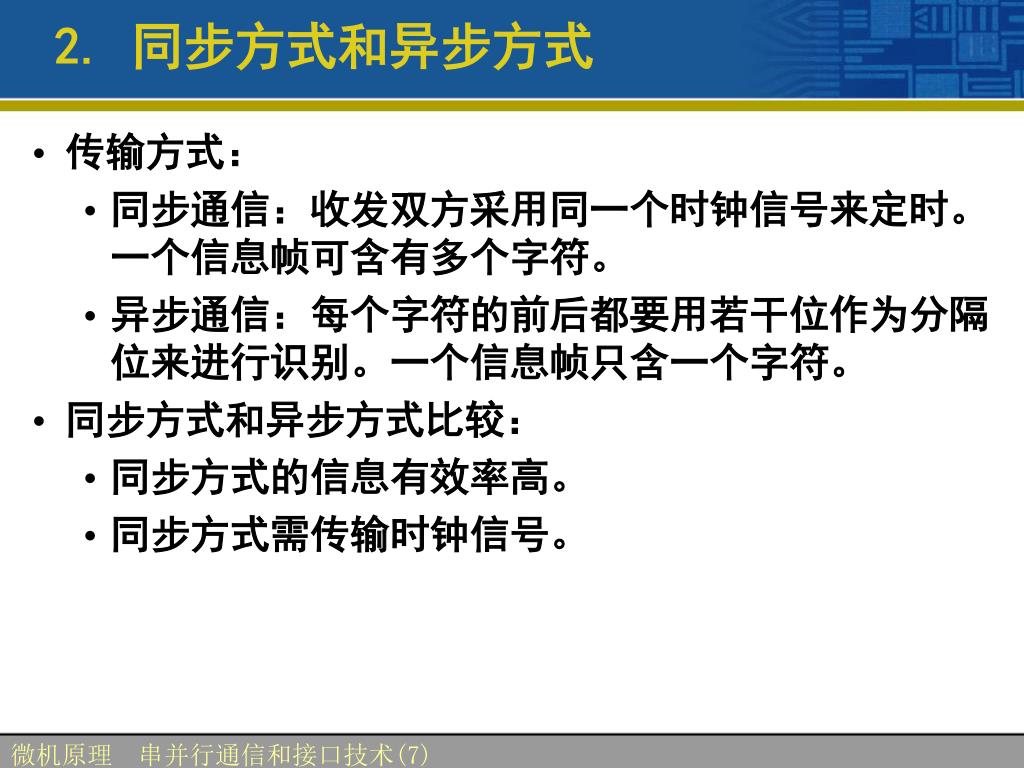 2. 同步方式和异步方式

• 传输方式：
  • 同步通信：收发双方采用同一个时钟信号来定时。一个信息帧可含有多个字符。
  • 异步通信：每个字符的前后都要用若干位作为分隔位来进行识别。一个信息帧只含一个字符。
• 同步方式和异步方式比较：
  • 同步方式的信息有效率高。
  • 同步方式需传输时钟信号。

微机原理　串并行通信和接口技术(7)